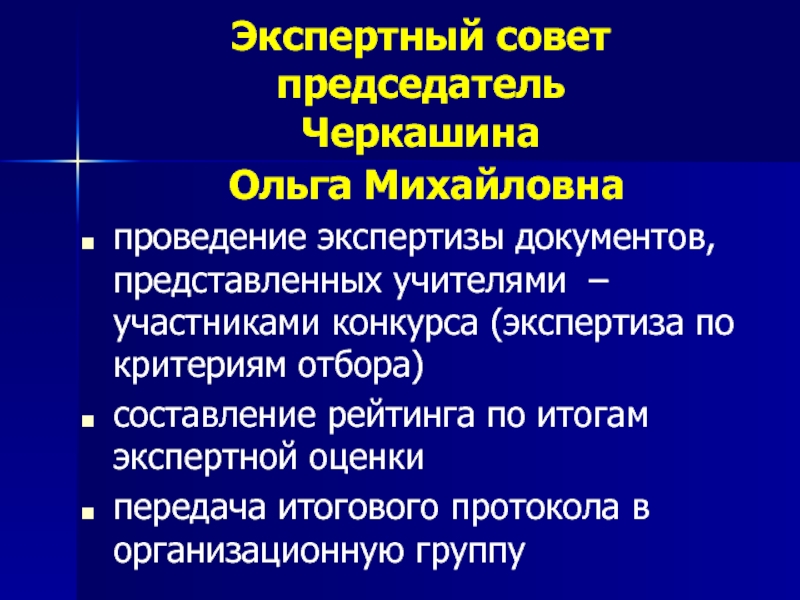 Экспертный совет
председатель
Черкашина
Ольга Михайловна

- проведение экспертизы документов, представленных учителями – участниками конкурса (экспертиза по критериям отбора)
- составление рейтинга по итогам экспертной оценки
- передача итогового протокола в организационную группу